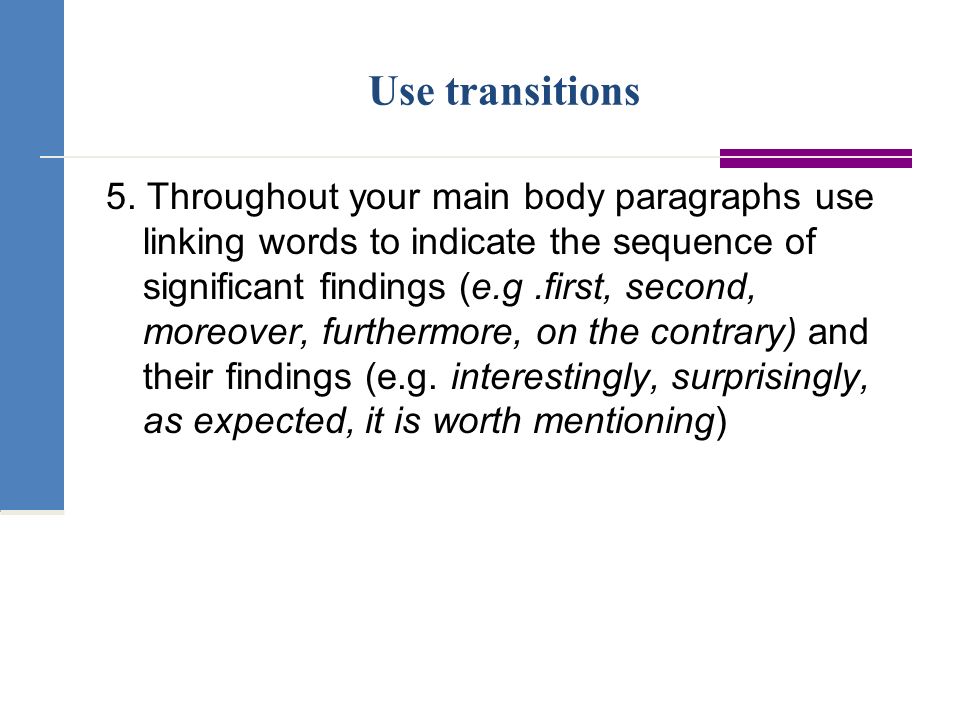 Use transitions

5. Throughout your main body paragraphs use linking words to indicate the sequence of significant findings (e.g .first, second, moreover, furthermore, on the contrary) and their findings (e.g. interestingly, surprisingly, as expected, it is worth mentioning)